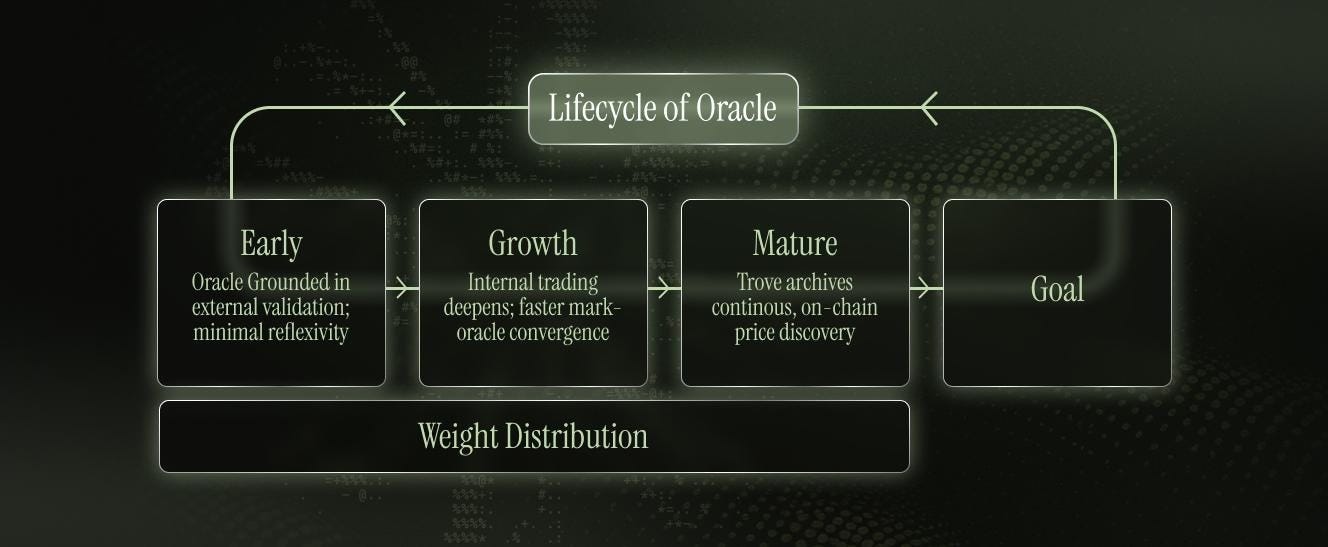 Lifecycle of Oracle

Early
Oracle Grounded in external validation; minimal reflexivity

Growth
Internal trading deepens; faster mark-oracle convergence

Mature
Trove archives continous, on-chain price discovery

Goal

Weight Distribution